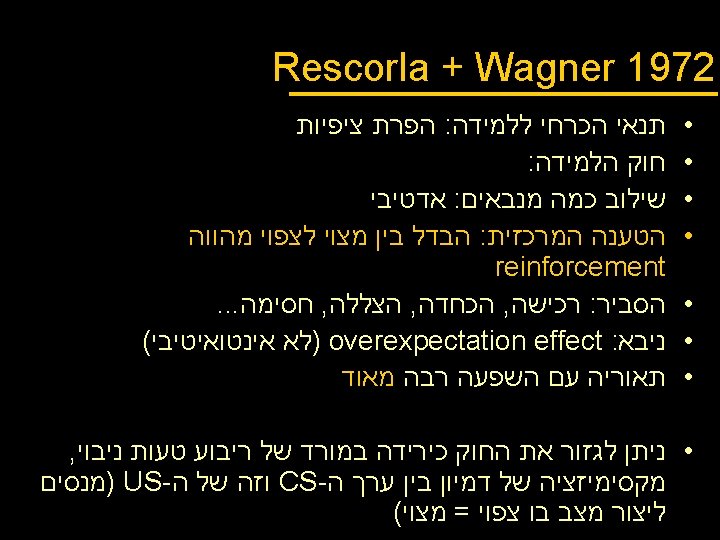 Rescorla + Wagner 1972

• תנאי הכרחי ללמידה: הפרת ציפיות
• חוק הלמידה:
• שילוב כמה מנבאים: אדטיבי
• הטענה המרכזית: הבדל בין מצוי לצפוי מהווה reinforcement
• הסביר: רכישה, הכחדה, הצללה, חסימה...
• ניבא: overexpectation effect (לא אינטואיטיבי)
• תאוריה עם השפעה רבה מאוד

• ניתן לגזור את החוק כירידה במורד של ריבוע טעות ניבוי, מקסימיזציה של דמיון בין ערך ה-CS וזה של ה-US (מנסים ליצור מצב בו צפוי = מצוי)